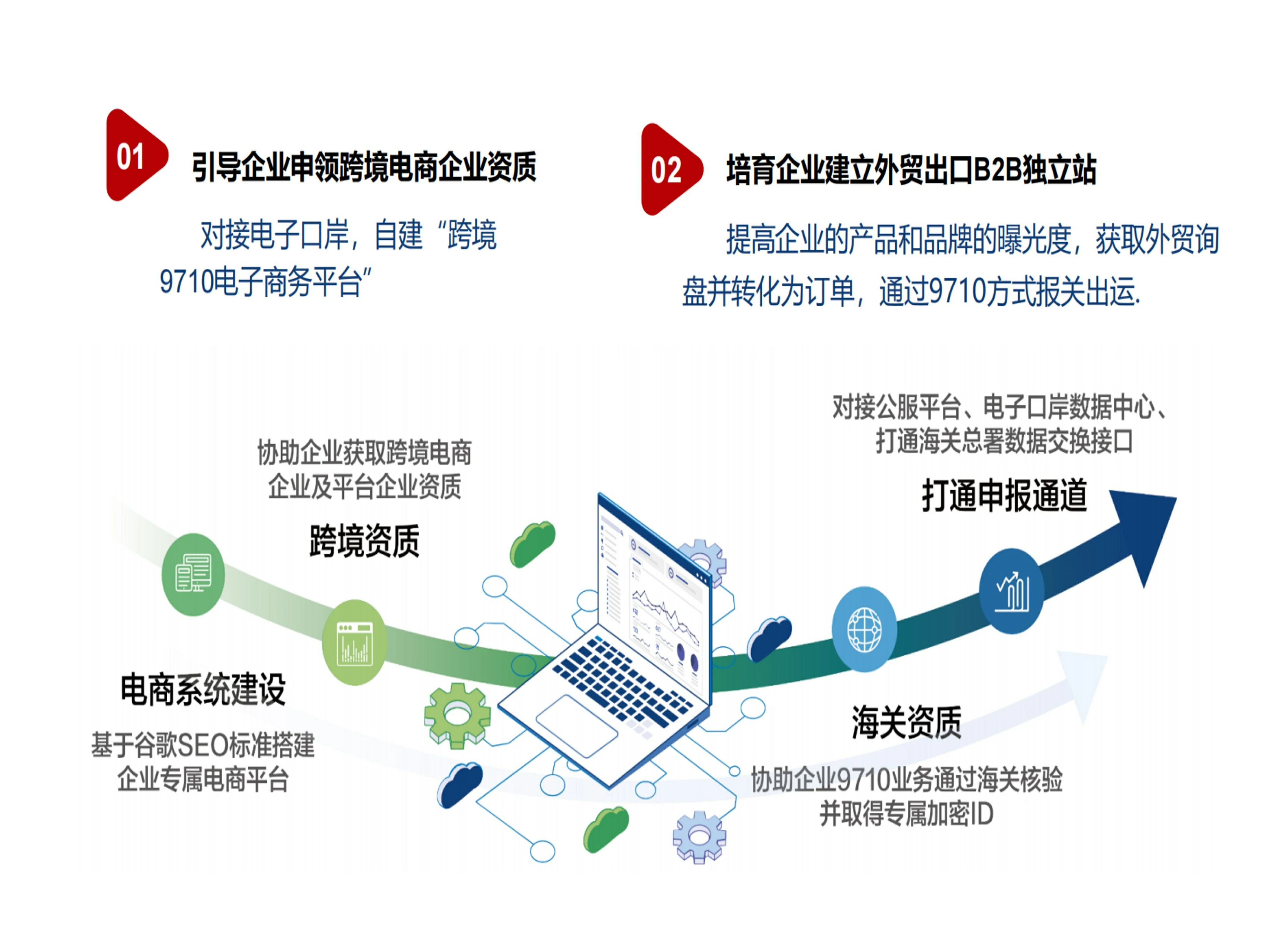 01 引导企业申领跨境电商企业资质

对接电子口岸，自建“跨境9710电子商务平台”

02 培育企业建立外贸出口B2B独立站

提高企业的产品和品牌的曝光度，获取外贸询盘并转化为订单，通过9710方式报关出运.

协助企业获取跨境电商企业及平台企业资质

跨境资质

电商系统建设

基于谷歌SEO标准搭建企业专属电商平台

对接公服平台、电子口岸数据中心、打通海关总署数据交换接口

打通申报通道

海关资质

协助企业9710业务通过海关核验并取得专属加密ID